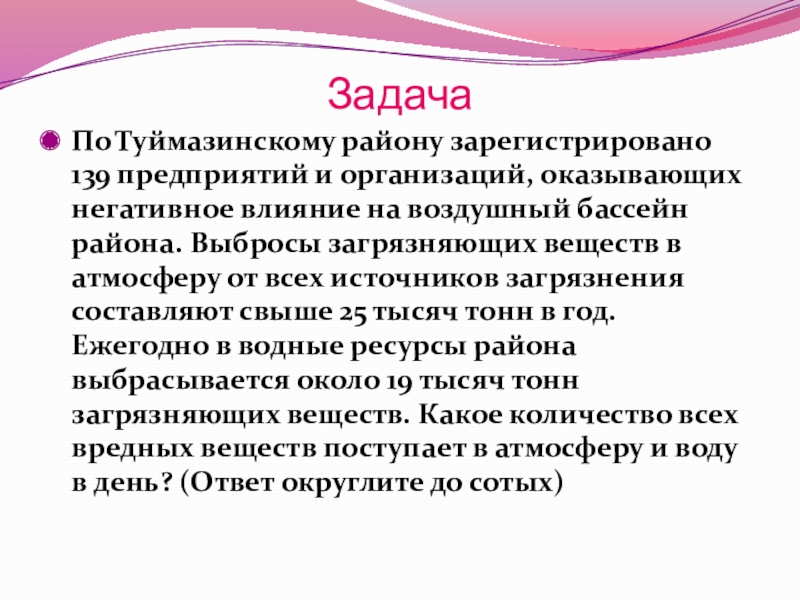 Задача

По Туймазинскому району зарегистрировано 139 предприятий и организаций, оказывающих негативное влияние на воздушный бассейн района. Выбросы загрязняющих веществ в атмосферу от всех источников загрязнения составляют свыше 25 тысяч тонн в год. Ежегодно в водные ресурсы района выбрасывается около 19 тысяч тонн загрязняющих веществ. Какое количество всех вредных веществ поступает в атмосферу и воду в день? (Ответ округлите до сотых)